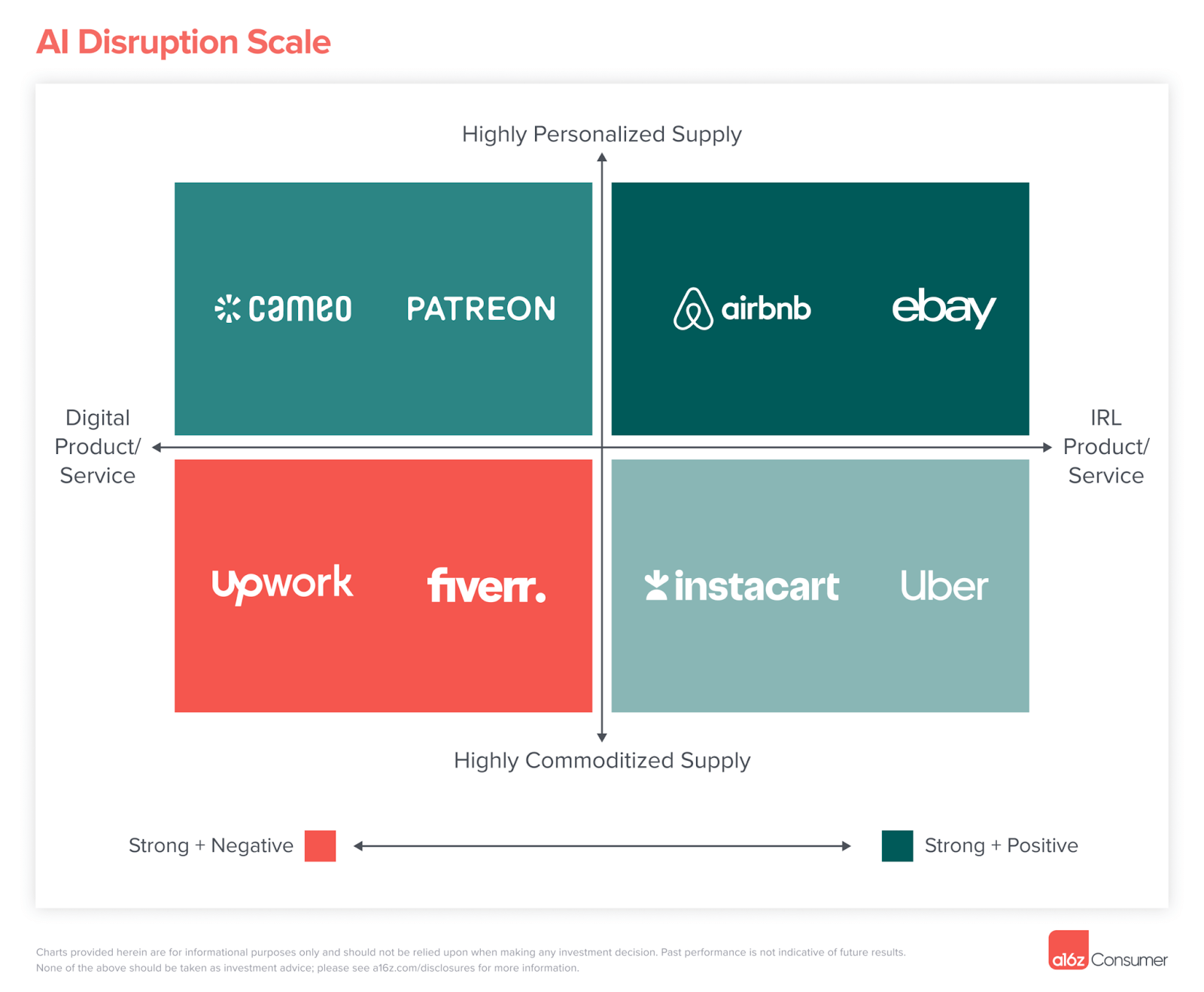 AI Disruption Scale

Highly Personalized Supply

cameo PATREON

airbnb ebay

Digital Product/ Service

IRL Product/ Service

upwork fiverr.

instacart Uber

Highly Commoditized Supply

Strong + Negative

Strong + Positive

Charts provided herein are for informational purposes only and should not be relied upon when making any investment decision. Past performance is not indicative of future results. None of the above should be taken as investment advice; please see a16z.com/disclosures for more information.

a16z Consumer